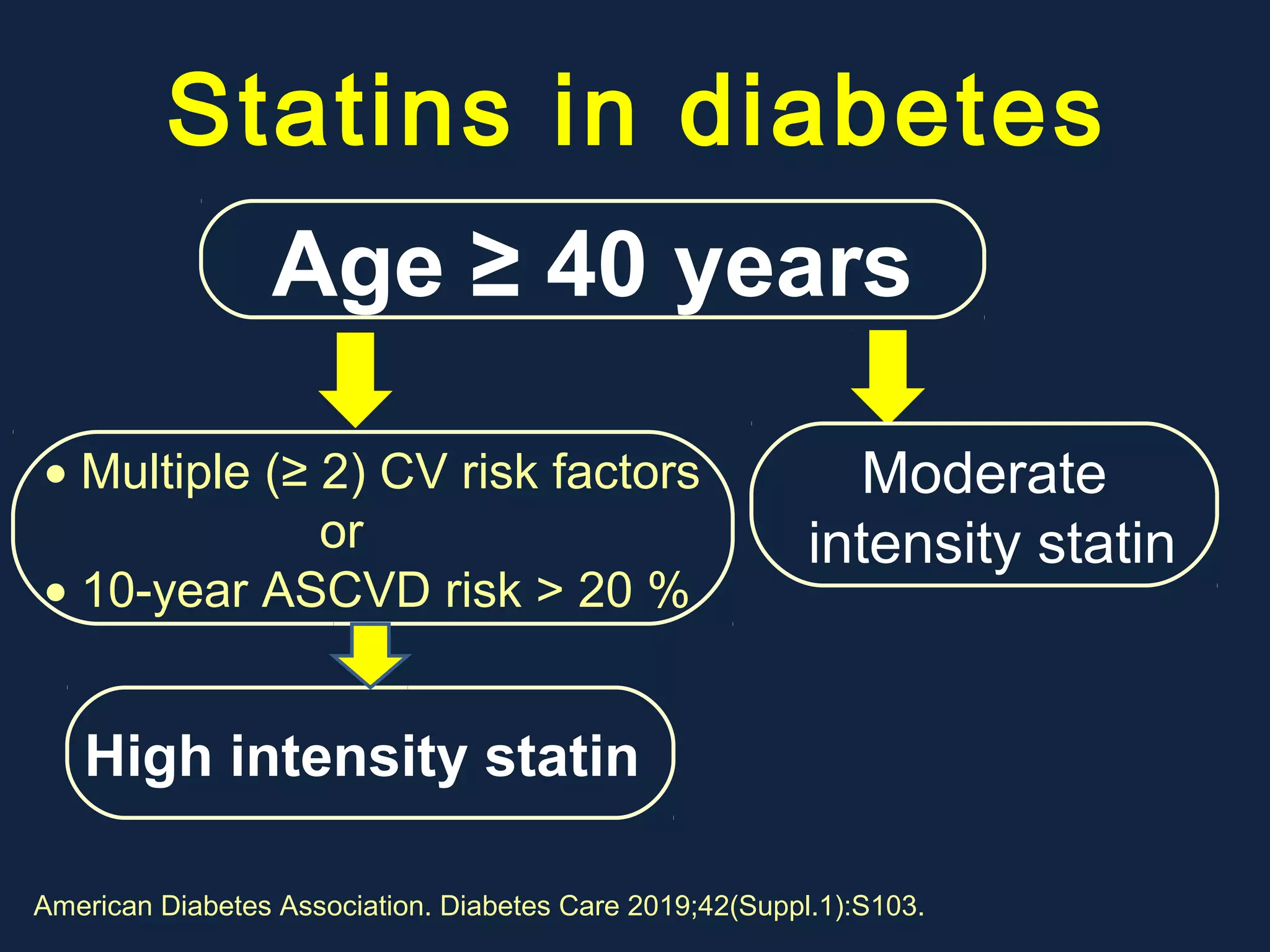 Statins in diabetes

Age ≥ 40 years

• Multiple (≥ 2) CV risk factors
or
• 10-year ASCVD risk > 20 %

Moderate intensity statin

High intensity statin

American Diabetes Association. Diabetes Care 2019;42(Suppl.1):S103.